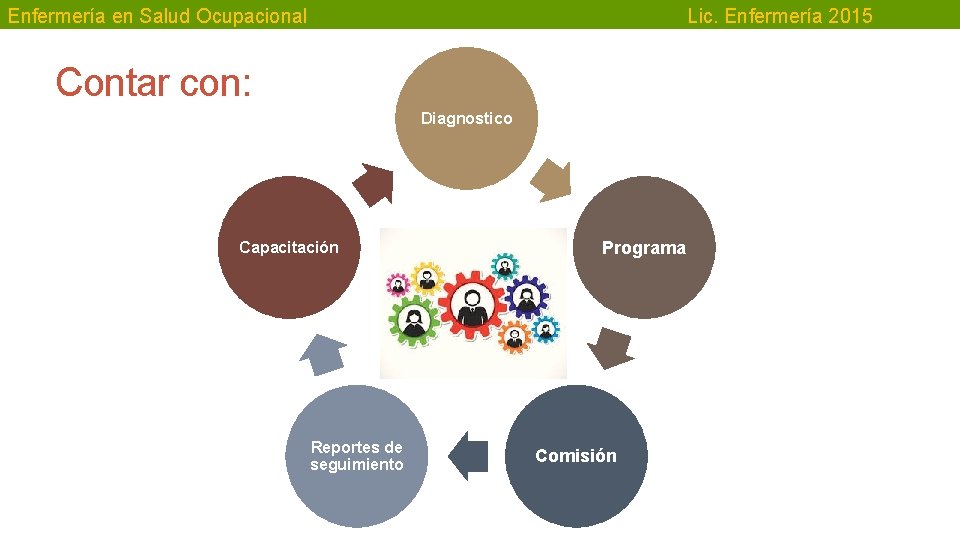 Enfermería en Salud Ocupacional

Lic. Enfermería 2015

Contar con:

Diagnostico

Programa

Comisión

Reportes de seguimiento

Capacitación